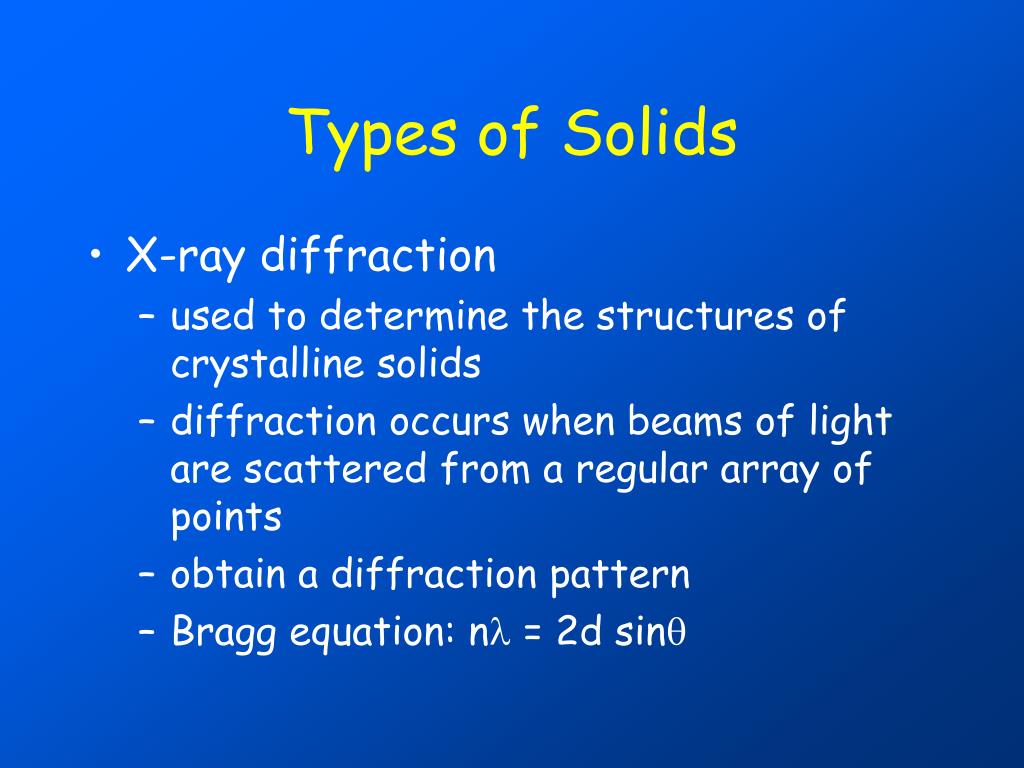 Types of Solids

• X-ray diffraction
– used to determine the structures of crystalline solids
– diffraction occurs when beams of light are scattered from a regular array of points
– obtain a diffraction pattern
– Bragg equation: $n\lambda = 2d \sin\theta$